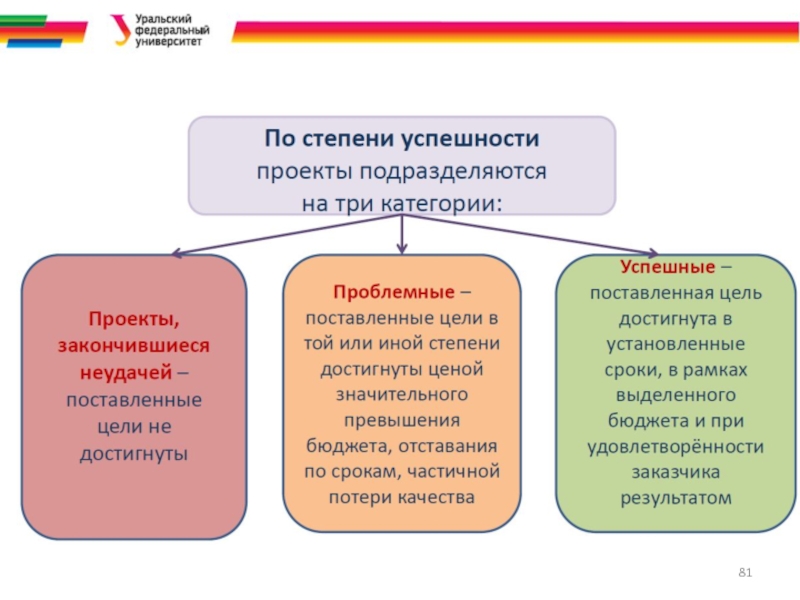 Уральский федеральный университет

По степени успешности проекты подразделяются на три категории:

Проекты, закончившиеся неудачей – поставленные цели не достигнуты

Проблемные – поставленные цели в той или иной степени достигнуты ценой значительного превышения бюджета, отставания по срокам, частичной потери качества

Успешные – поставленная цель достигнута в установленные сроки, в рамках выделенного бюджета и при удовлетворённости заказчика результатом

81